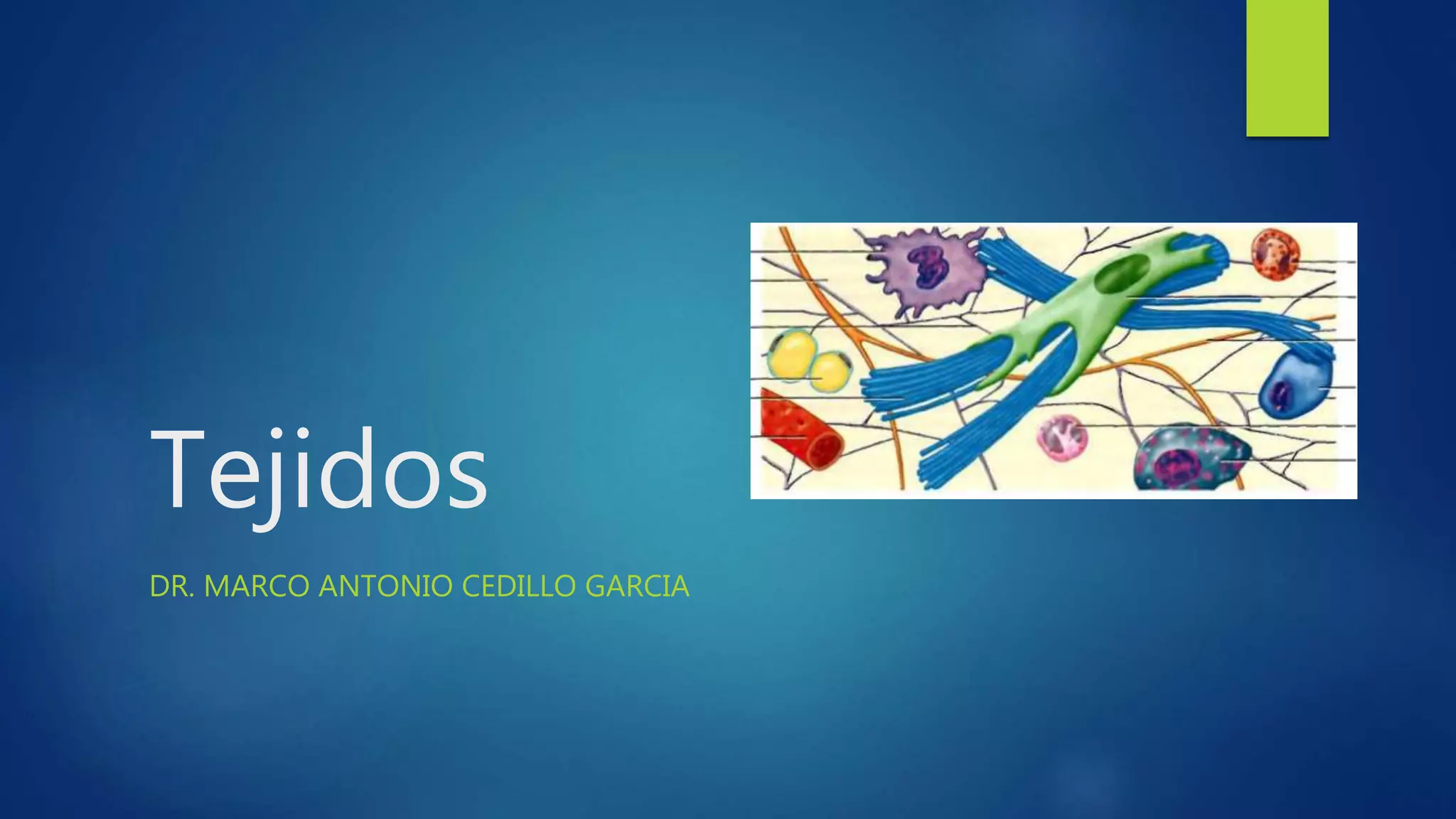 Tejidos

DR. MARCO ANTONIO CEDILLO GARCIA